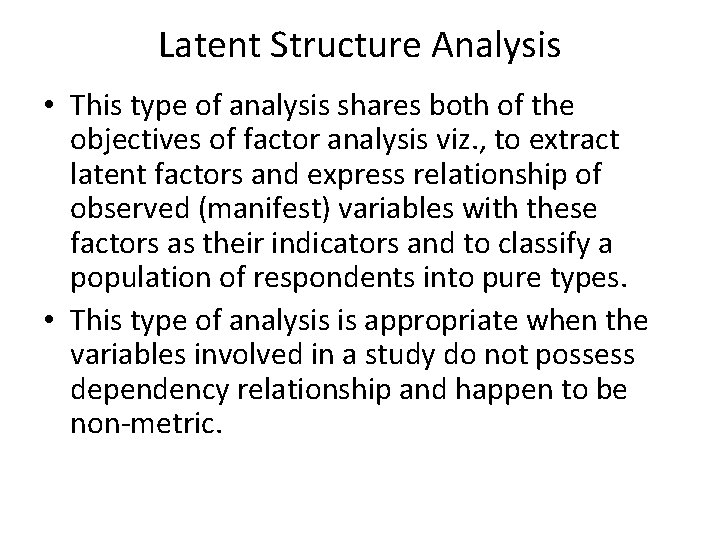 Latent Structure Analysis

• This type of analysis shares both of the objectives of factor analysis viz., to extract latent factors and express relationship of observed (manifest) variables with these factors as their indicators and to classify a population of respondents into pure types.

• This type of analysis is appropriate when the variables involved in a study do not possess dependency relationship and happen to be non-metric.